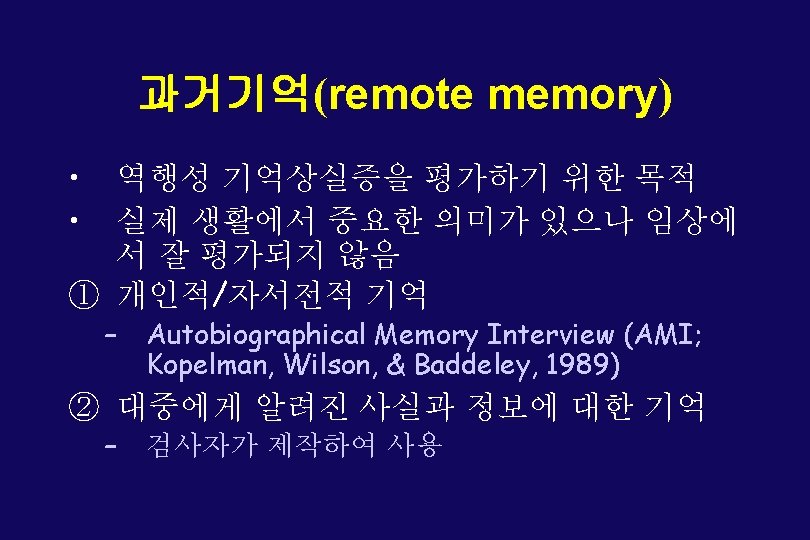 과거기억(remote memory)

• 역행성 기억상실증을 평가하기 위한 목적
• 실제 생활에서 중요한 의미가 있으나 임상에서 잘 평가되지 않음

① 개인적/자서전적 기억
– Autobiographical Memory Interview (AMI; Kopelman, Wilson, & Baddeley, 1989)

② 대중에게 알려진 사실과 정보에 대한 기억
– 검사자가 제작하여 사용